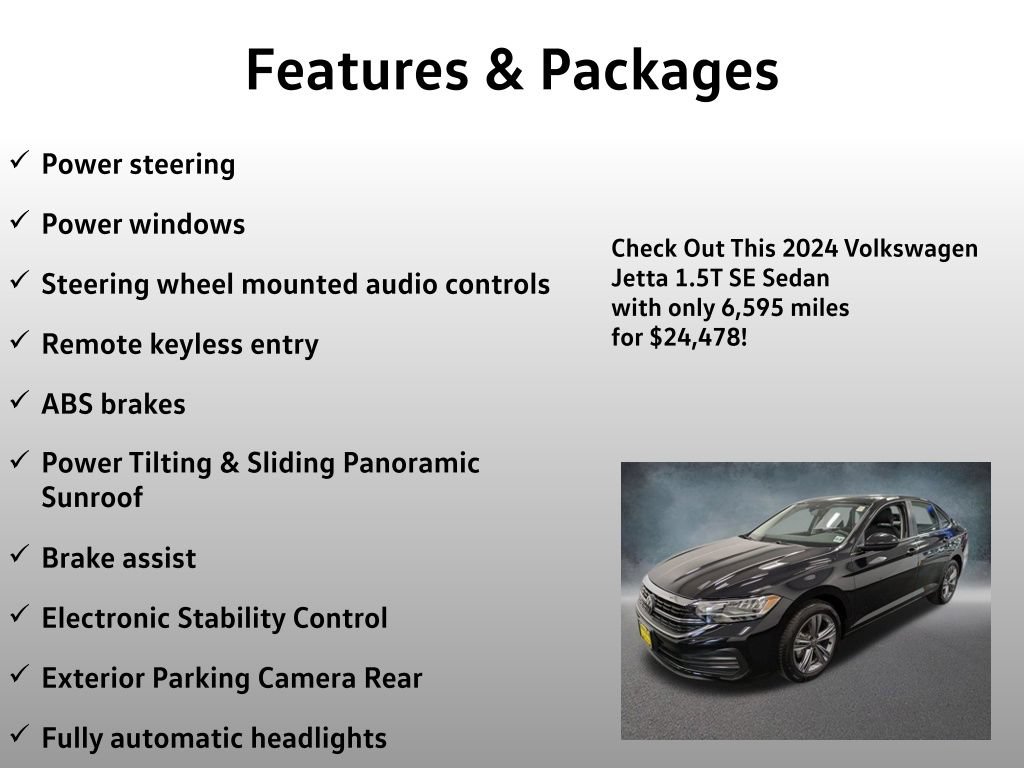 Features & Packages

✓ Power steering

✓ Power windows

✓ Steering wheel mounted audio controls

✓ Remote keyless entry

✓ ABS brakes

✓ Power Tilting & Sliding Panoramic Sunroof

✓ Brake assist

✓ Electronic Stability Control

✓ Exterior Parking Camera Rear

✓ Fully automatic headlights

Check Out This 2024 Volkswagen Jetta 1.5T SE Sedan with only 6,595 miles for $24,478!